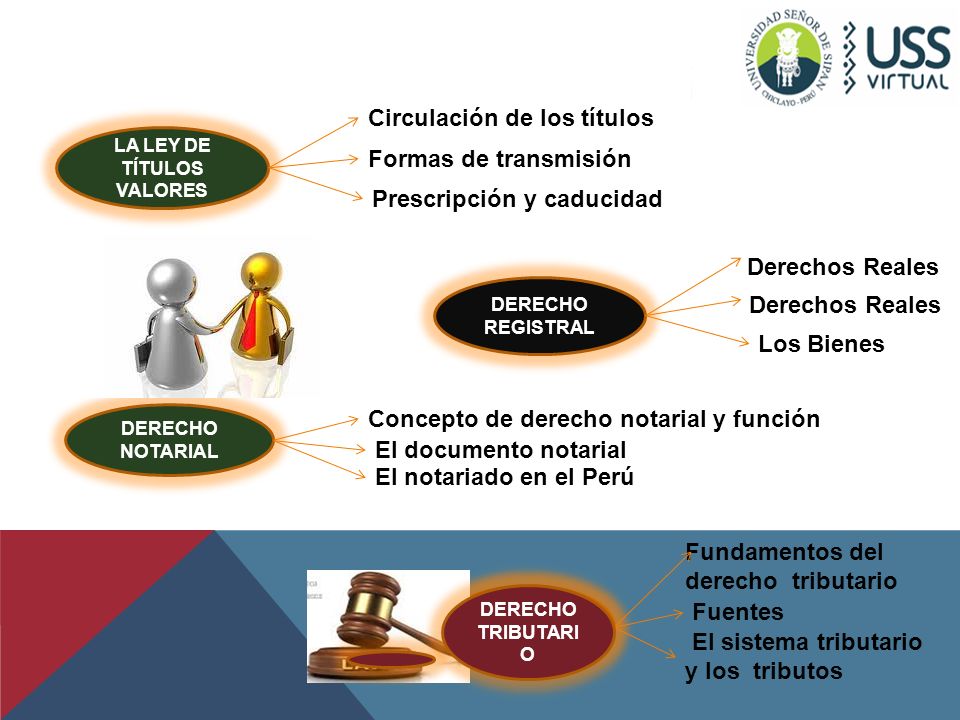 UNIVERSIDAD SEÑOR DE SIPÁN CHICLAYO - PERÚ

USS VIRTUAL

LA LEY DE TÍTULOS VALORES

Circulación de los títulos

Formas de transmisión

Prescripción y caducidad

DERECHO REGISTRAL

Derechos Reales

Derechos Reales

Los Bienes

DERECHO NOTARIAL

Concepto de derecho notarial y función

El documento notarial

El notariado en el Perú

DERECHO TRIBUTARIO

Fundamentos del derecho tributario

Fuentes

El sistema tributario y los tributos